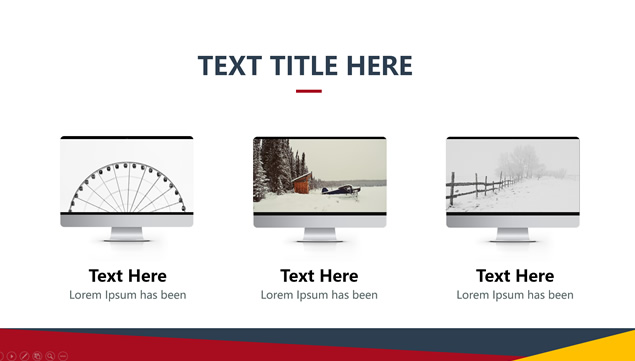 TEXT TITLE HERE

Text Here
Lorem Ipsum has been

Text Here
Lorem Ipsum has been

Text Here
Lorem Ipsum has been